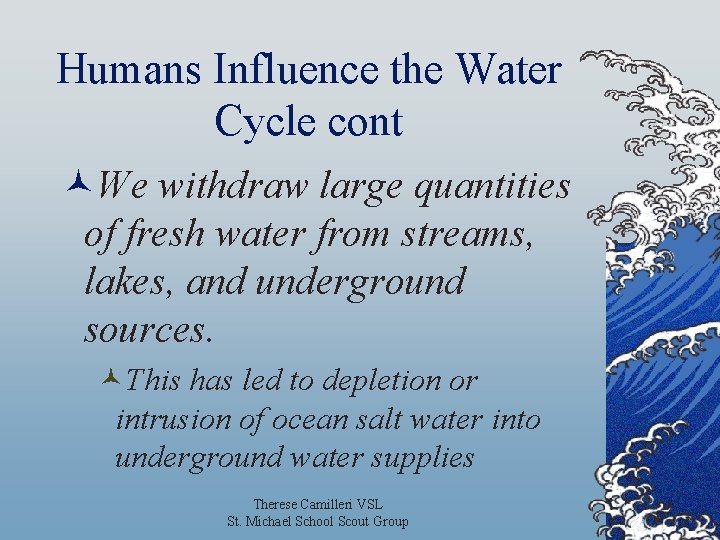 Humans Influence the Water Cycle cont

We withdraw large quantities of fresh water from streams, lakes, and underground sources.

This has led to depletion or intrusion of ocean salt water into underground water supplies

Therese Camilleri VSL
St. Michael School Scout Group